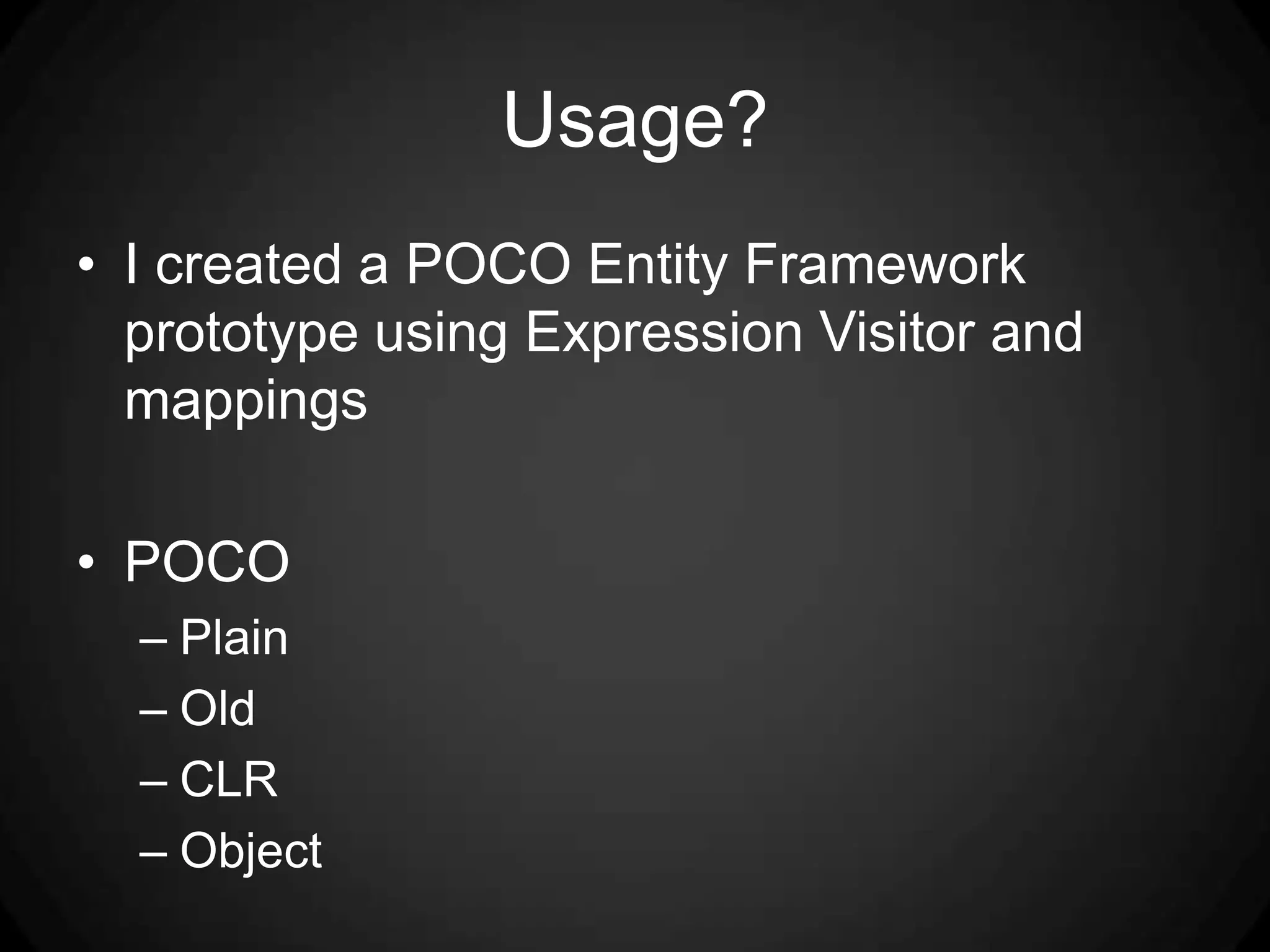 Usage?

• I created a POCO Entity Framework prototype using Expression Visitor and mappings

• POCO
– Plain
– Old
– CLR
– Object